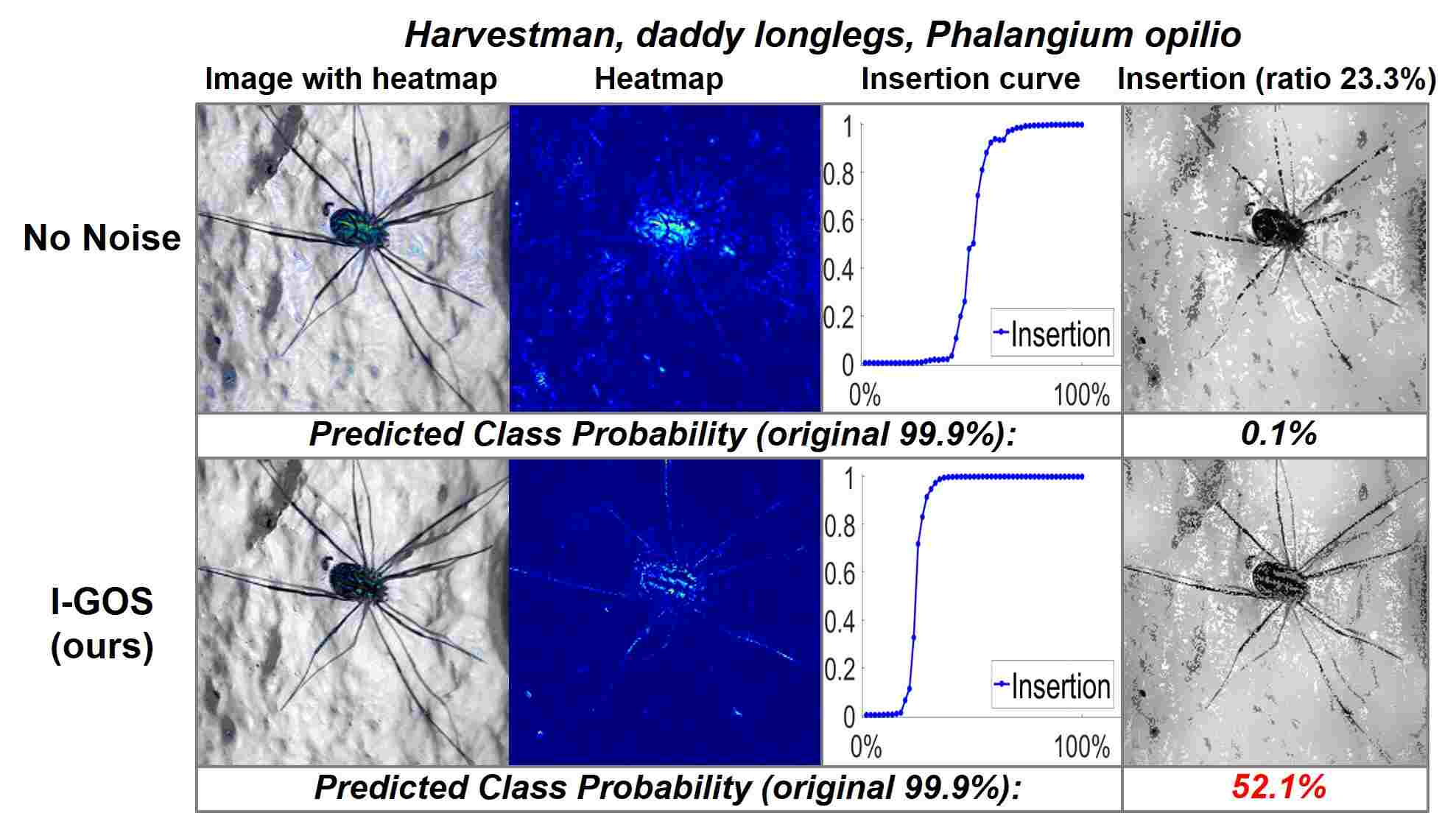 Harvestman, daddy longlegs, Phalangium opilio

Image with heatmap

Heatmap

Insertion curve

Insertion (ratio 23.3%)

No Noise

1
0.8
0.6
0.4
0.2
0
0%
100%
Insertion

Predicted Class Probability (original 99.9%):

0.1%

I-GOS (ours)

1
0.8
0.6
0.4
0.2
0
0%
100%
Insertion

Predicted Class Probability (original 99.9%):

52.1%